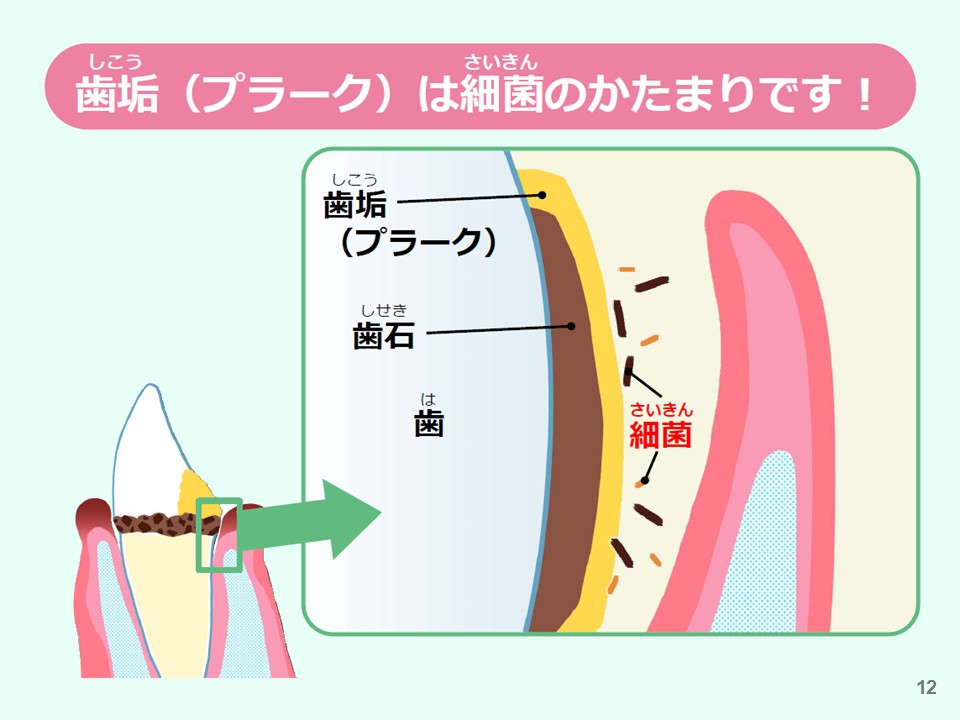 しこう さいきん
歯垢（プラーク）は細菌のかたまりです！

しこう
歯垢
（プラーク）

しせき
歯石

は
歯

さいきん
細菌

12